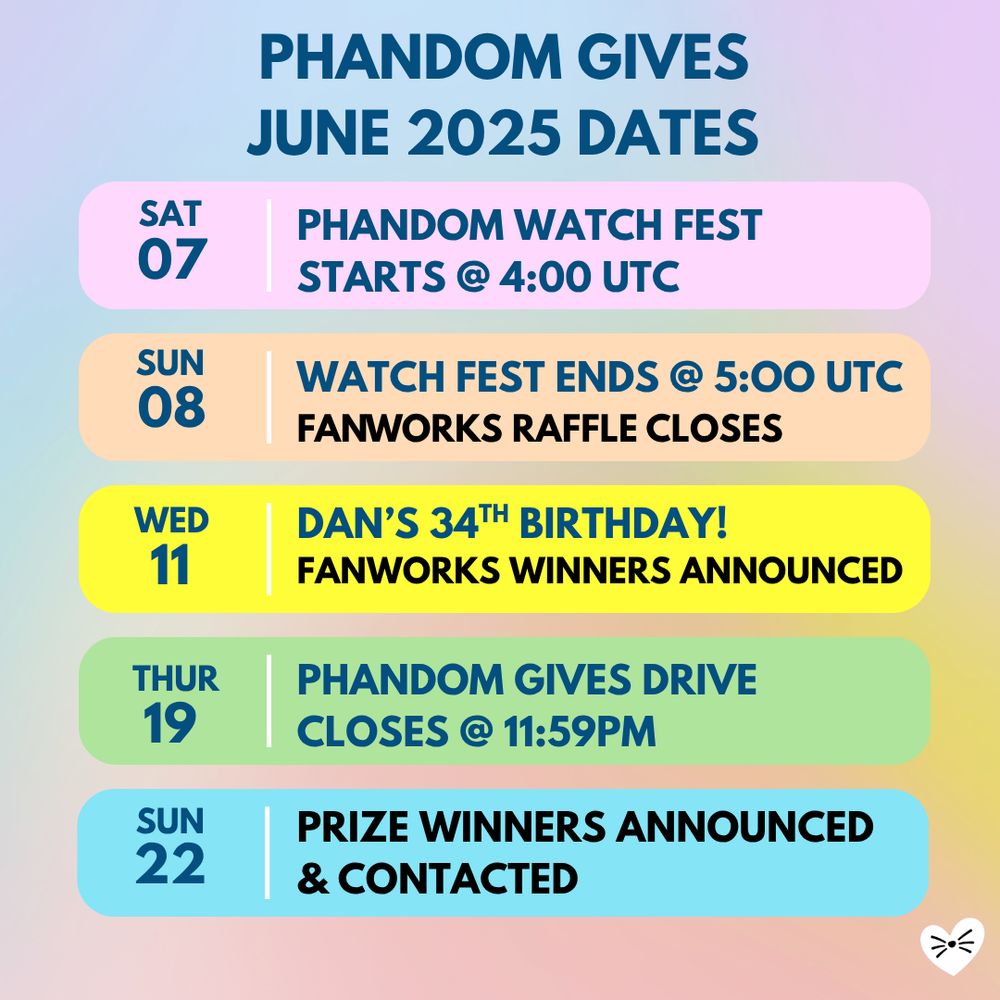 PHANDOM GIVES
JUNE 2025 DATES

SAT
07

PHANDOM WATCH FEST
STARTS @ 4:00 UTC

SUN
08

WATCH FEST ENDS @ 5:00 UTC
FANWORKS RAFFLE CLOSES

WED
11

DAN'S 34$^{TH}$ BIRTHDAY!
FANWORKS WINNERS ANNOUNCED

THUR
19

PHANDOM GIVES DRIVE
CLOSES @ 11:59PM

SUN
22

PRIZE WINNERS ANNOUNCED
& CONTACTED